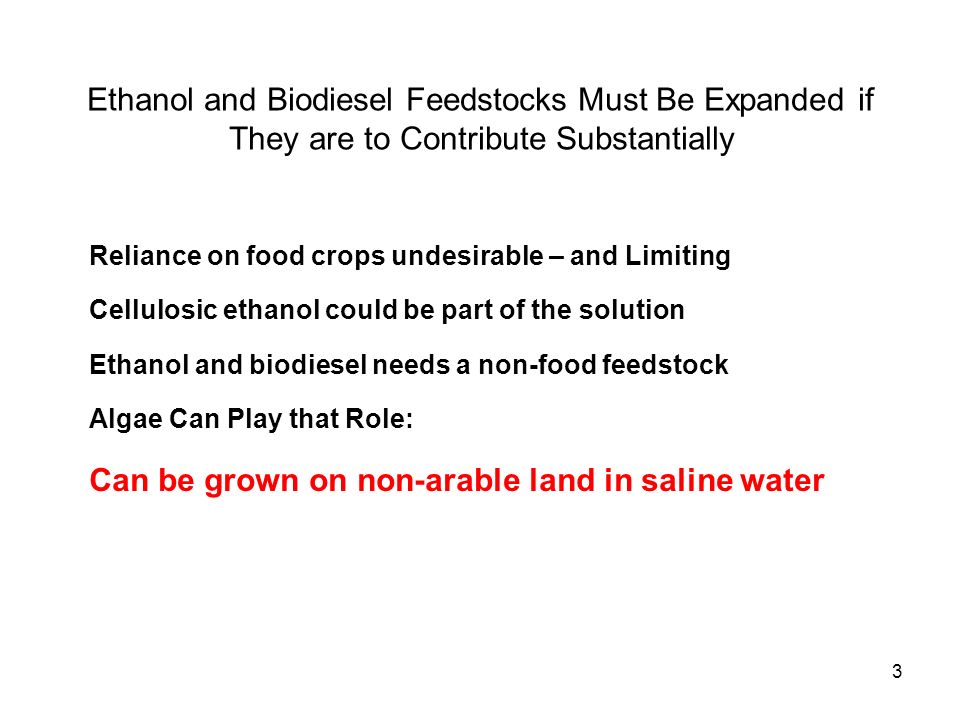 Ethanol and Biodiesel Feedstocks Must Be Expanded if They are to Contribute Substantially

Reliance on food crops undesirable – and Limiting

Cellulosic ethanol could be part of the solution

Ethanol and biodiesel needs a non-food feedstock

Algae Can Play that Role:

Can be grown on non-arable land in saline water

3